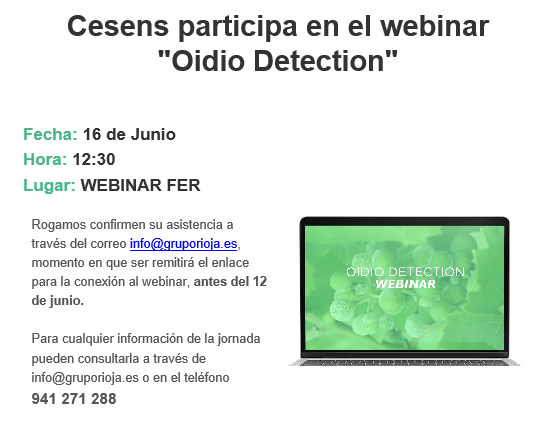 Cesens participa en el webinar "Oidio Detection"

Fecha: 16 de Junio
Hora: 12:30
Lugar: WEBINAR FER

Rogamos confirmen su asistencia a través del correo info@gruporioja.es, momento en que ser remitirá el enlace para la conexión al webinar, antes del 12 de junio.

Para cualquier información de la jornada pueden consultarla a través de info@gruporioja.es o en el teléfono 941 271 288

OIDIO DETECTION
WEBINAR